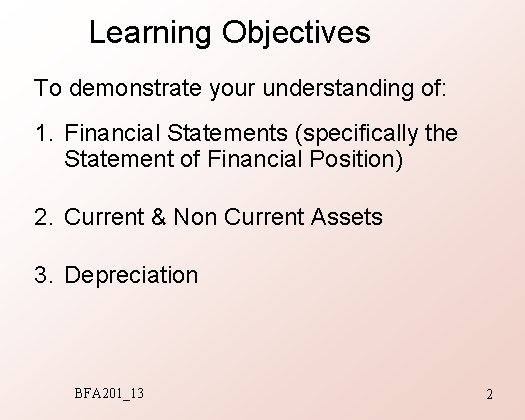 Learning Objectives

To demonstrate your understanding of:

1. Financial Statements (specifically the Statement of Financial Position)

2. Current & Non Current Assets

3. Depreciation

BFA201_13

2